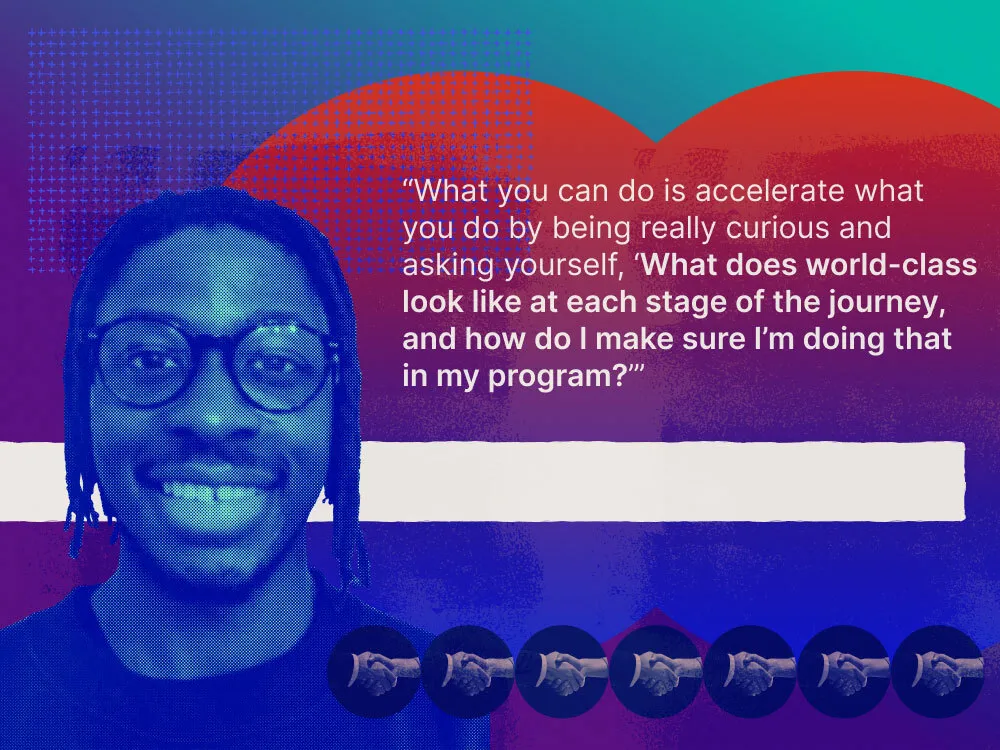 “What you can do is accelerate what you do by being really curious and asking yourself, ‘What does world-class look like at each stage of the journey, and how do I make sure I’m doing that in my program?’”